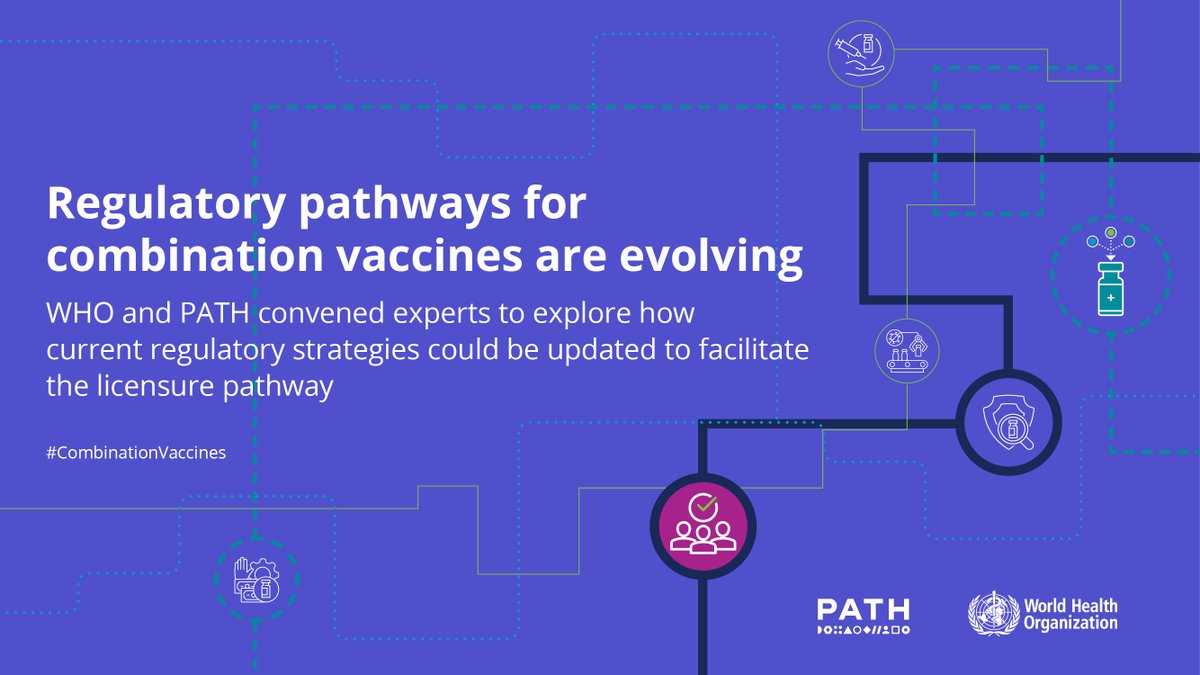 Regulatory pathways for combination vaccines are evolving

WHO and PATH convened experts to explore how current regulatory strategies could be updated to facilitate the licensure pathway

#CombinationVaccines

PATH

World Health Organization